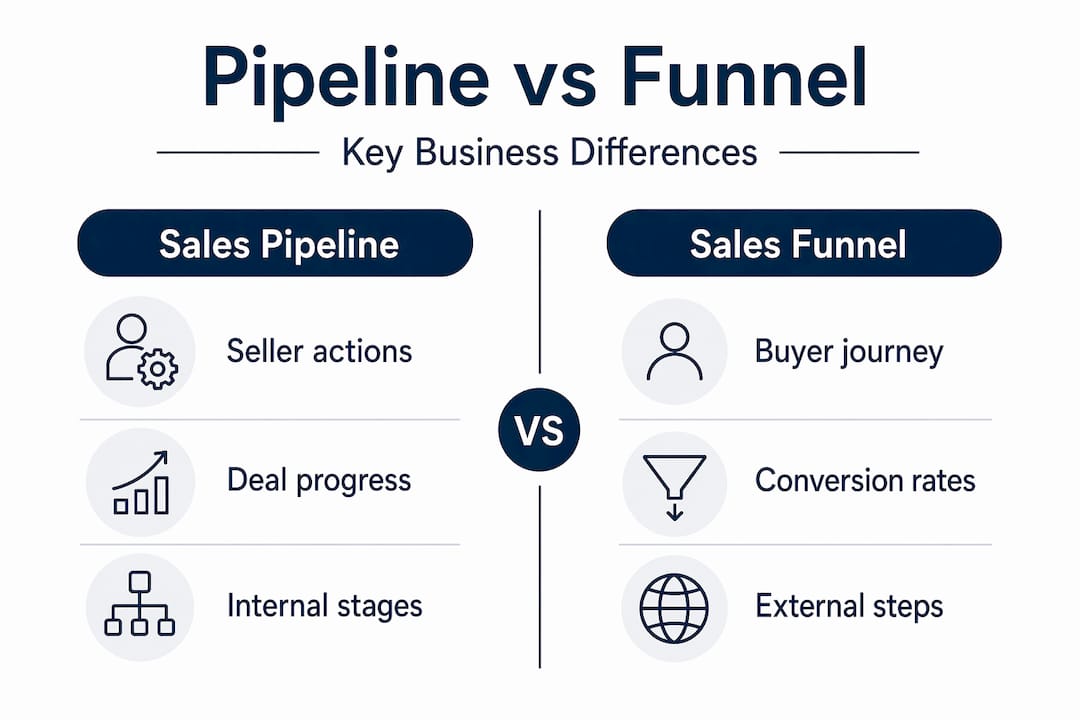 Pipeline vs Funnel

Key Business Differences

Sales Pipeline

Seller actions

Deal progress

Internal stages

VS

Sales Funnel

Buyer journey

Conversion rates

External steps